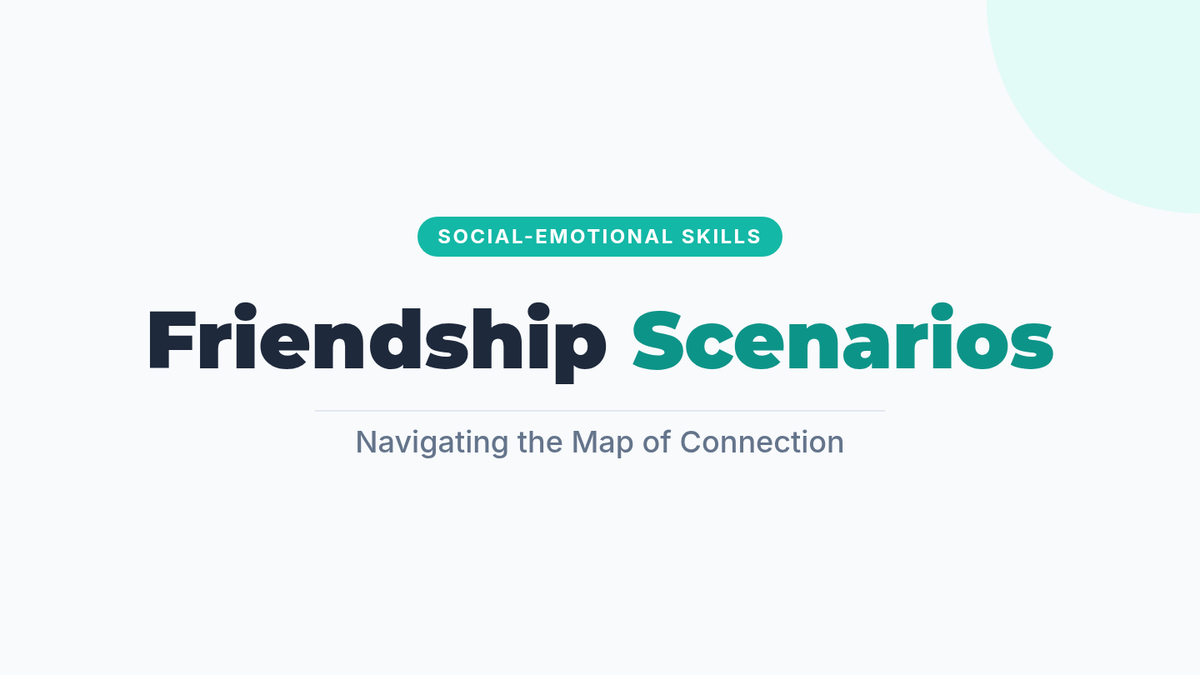 SOCIAL-EMOTIONAL SKILLS

Friendship Scenarios

Navigating the Map of Connection